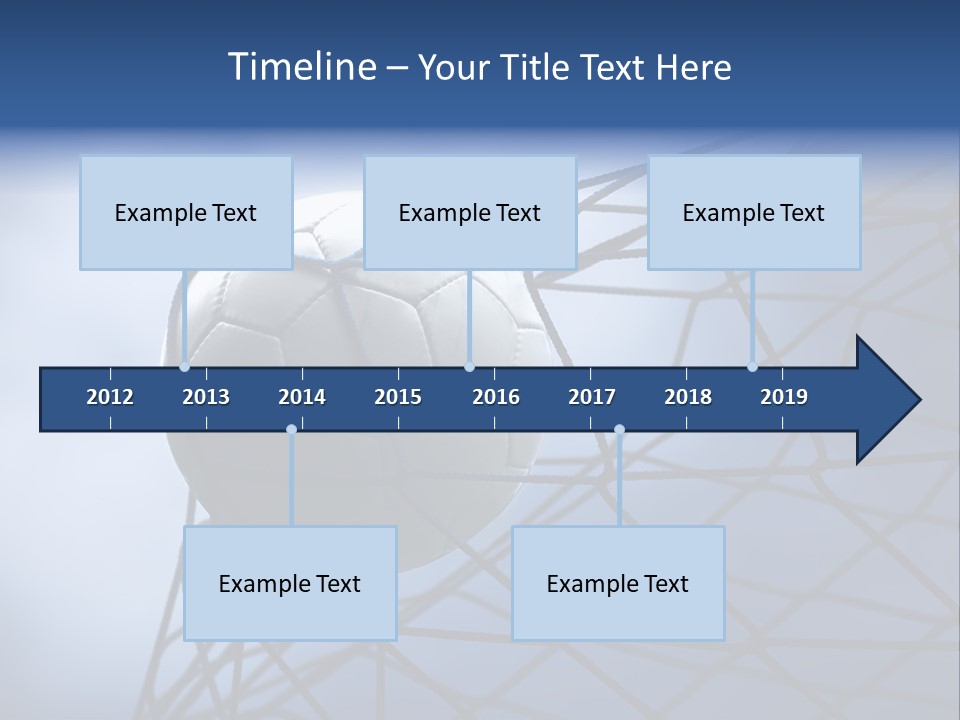 Timeline – Your Title Text Here

Example Text

Example Text

Example Text

2012 2013 2014 2015 2016 2017 2018 2019

Example Text

Example Text